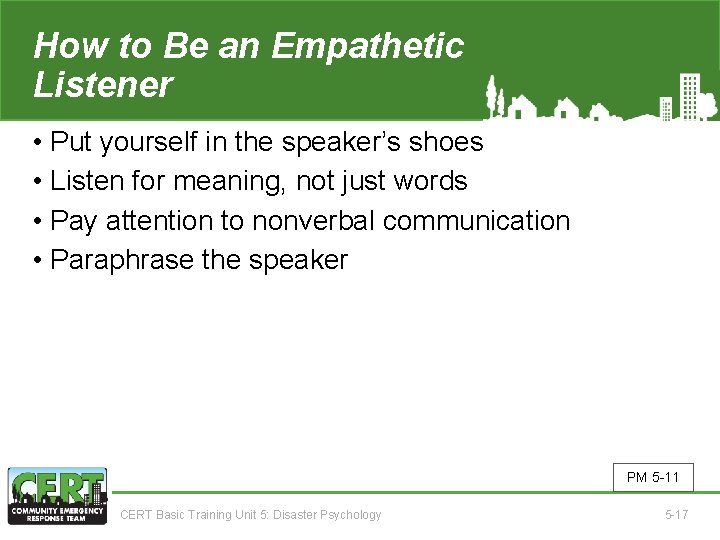 How to Be an Empathetic Listener

• Put yourself in the speaker's shoes
• Listen for meaning, not just words
• Pay attention to nonverbal communication
• Paraphrase the speaker

PM 5-11

CERT
COMMUNITY EMERGENCY RESPONSE TEAM

CERT Basic Training Unit 5: Disaster Psychology

5-17